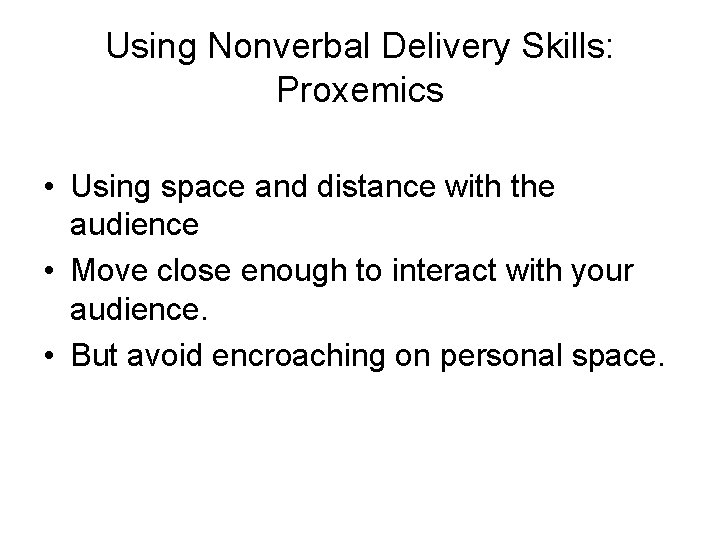 Using Nonverbal Delivery Skills: Proxemics

• Using space and distance with the audience
• Move close enough to interact with your audience.
• But avoid encroaching on personal space.